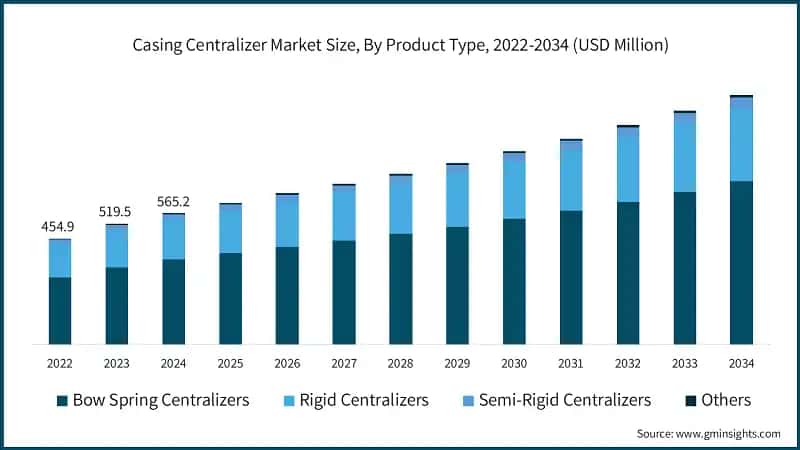 Casing Centralizer Market Size, By Product Type, 2022-2034 (USD Million)

454.9
519.5
565.2

2022 2023 2024 2025 2026 2027 2028 2029 2030 2031 2032 2033 2034

Bow Spring Centralizers
Rigid Centralizers
Semi-Rigid Centralizers
Others

Source: www.gminsights.com